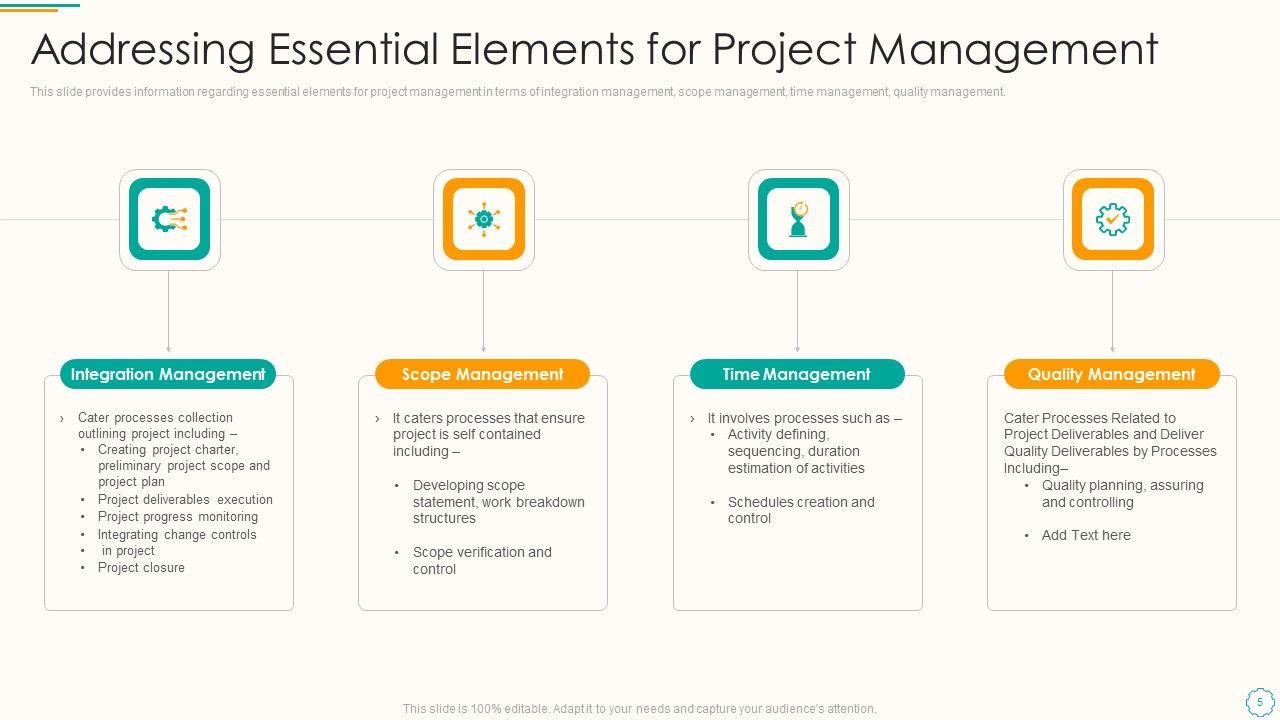 Addressing Essential Elements for Project Management

This slide provides information regarding essential elements for project management in terms of integration management, scope management, time management, quality management.

Integration Management

› Cater processes collection outlining project including –
• Creating project charter, preliminary project scope and project plan
• Project deliverables execution
• Project progress monitoring
• Integrating change controls
• in project
• Project closure

Scope Management

› It caters processes that ensure project is self contained including –
• Developing scope statement, work breakdown structures
• Scope verification and control

Time Management

› It involves processes such as –
• Activity defining, sequencing, duration estimation of activities
• Schedules creation and control

Quality Management

Cater Processes Related to Project Deliverables and Deliver Quality Deliverables by Processes Including–
• Quality planning, assuring and controlling
• Add Text here

This slide is 100% editable. Adapt it to your needs and capture your audience's attention.

5